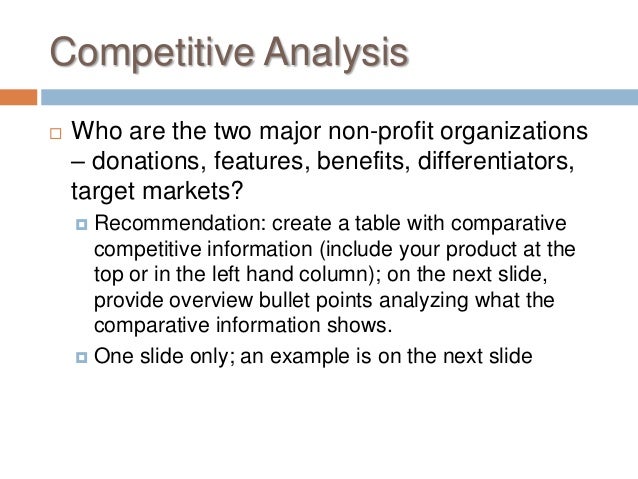 Competitive Analysis

Who are the two major non-profit organizations – donations, features, benefits, differentiators, target markets?

Recommendation: create a table with comparative competitive information (include your product at the top or in the left hand column); on the next slide, provide overview bullet points analyzing what the comparative information shows.

One slide only; an example is on the next slide